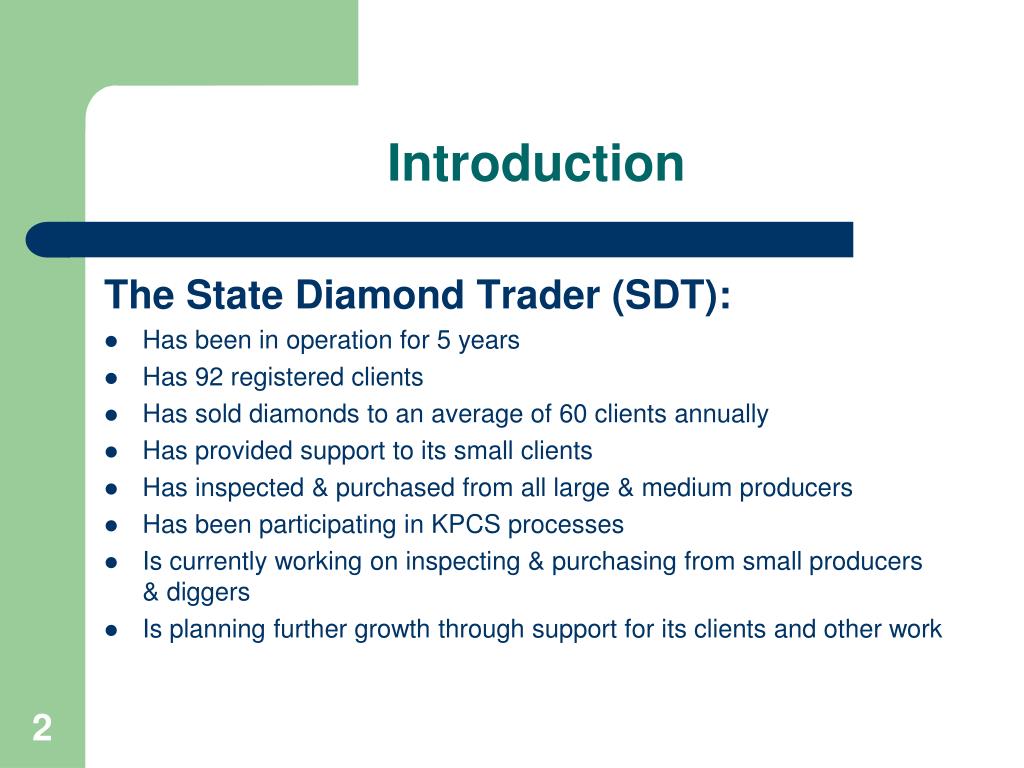 Introduction

The State Diamond Trader (SDT):

- Has been in operation for 5 years
- Has 92 registered clients
- Has sold diamonds to an average of 60 clients annually
- Has provided support to its small clients
- Has inspected & purchased from all large & medium producers
- Has been participating in KPCS processes
- Is currently working on inspecting & purchasing from small producers & diggers
- Is planning further growth through support for its clients and other work

2